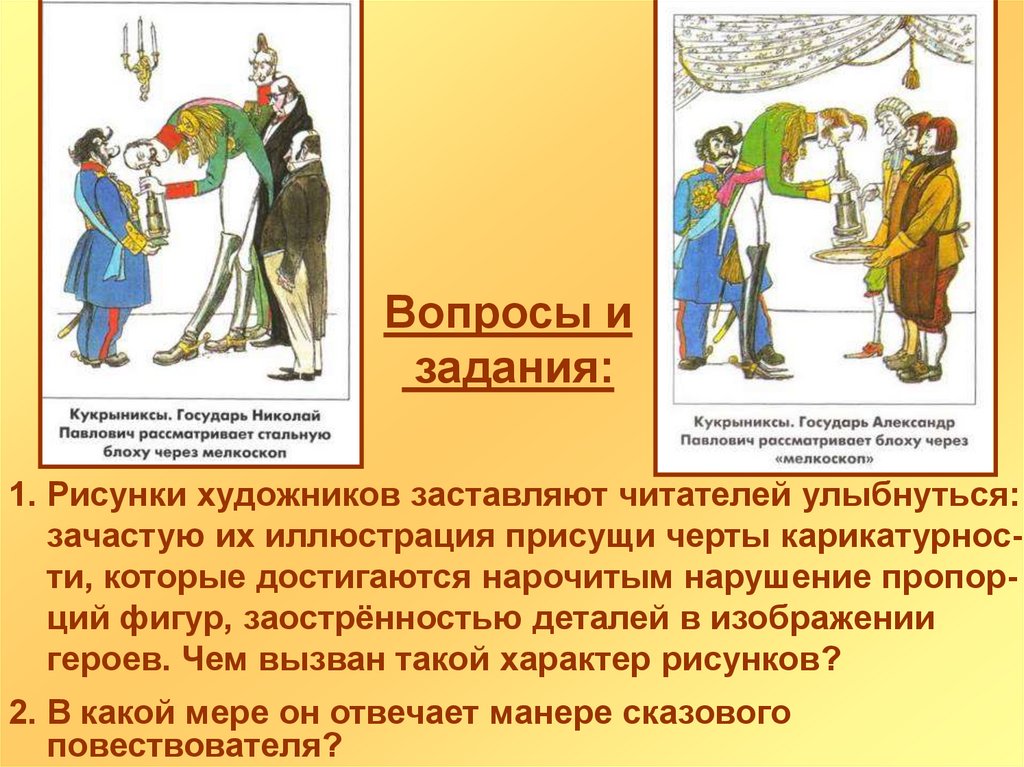 Кукрыниксы. Государь Николай Павлович рассматривает стальную блоху через мелкоскоп

Вопросы и задания:

Кукрыниксы. Государь Александр Павлович рассматривает блоху через «мелкоскоп»

1. Рисунки художников заставляют читателей улыбнуться: зачастую их иллюстрация присущи черты карикатурности, которые достигаются нарочитым нарушение пропорций фигур, заострённостью деталей в изображении героев. Чем вызван такой характер рисунков?

2. В какой мере он отвечает манере сказового повествователя?